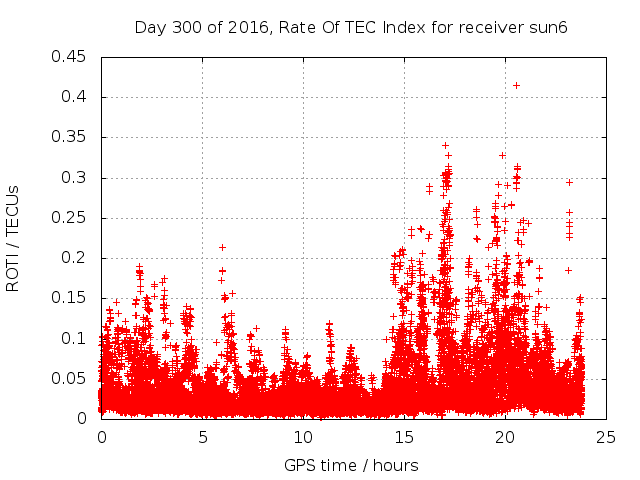 Day 300 of 2016, Rate Of TEC Index for receiver sun6

ROTI / TECUs

0.45
0.4
0.35
0.3
0.25
0.2
0.15
0.1
0.05
0

0 5 10 15 20 25

GPS time / hours